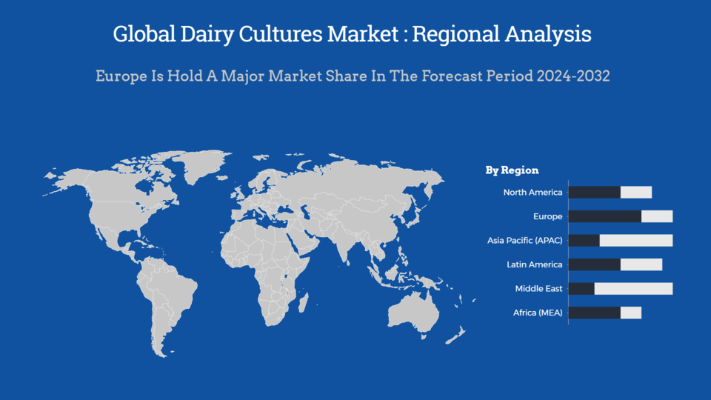 Global Dairy Cultures Market : Regional Analysis

Europe Is Hold A Major Market Share In The Forecast Period 2024-2032

By Region

North America

Europe

Asia Pacific (APAC)

Latin America

Middle East

Africa (MEA)